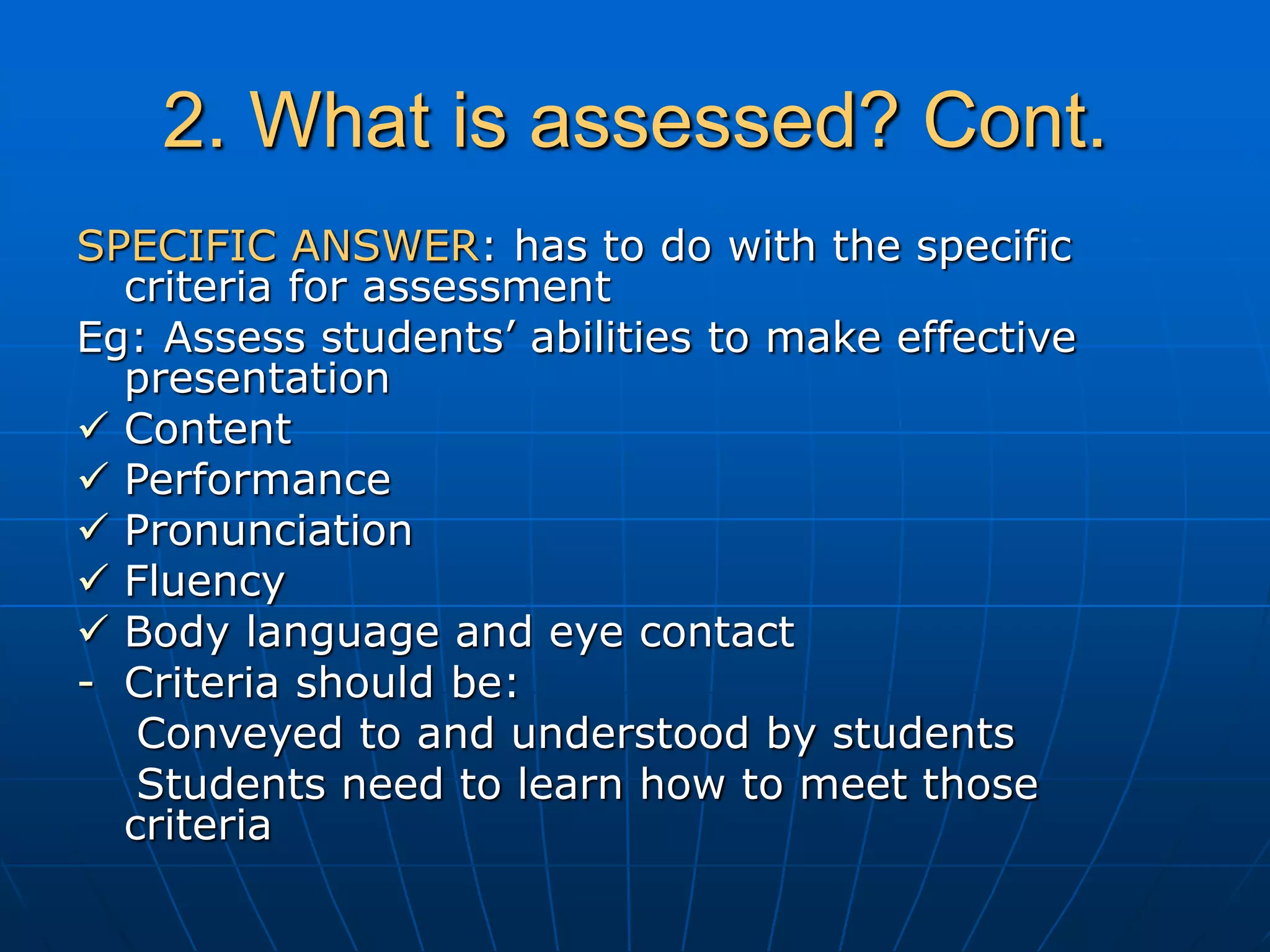 2. What is assessed? Cont.

SPECIFIC ANSWER: has to do with the specific criteria for assessment

Eg: Assess students’ abilities to make effective presentation

✓ Content

✓ Performance

✓ Pronunciation

✓ Fluency

✓ Body language and eye contact

- Criteria should be:

Conveyed to and understood by students

Students need to learn how to meet those criteria